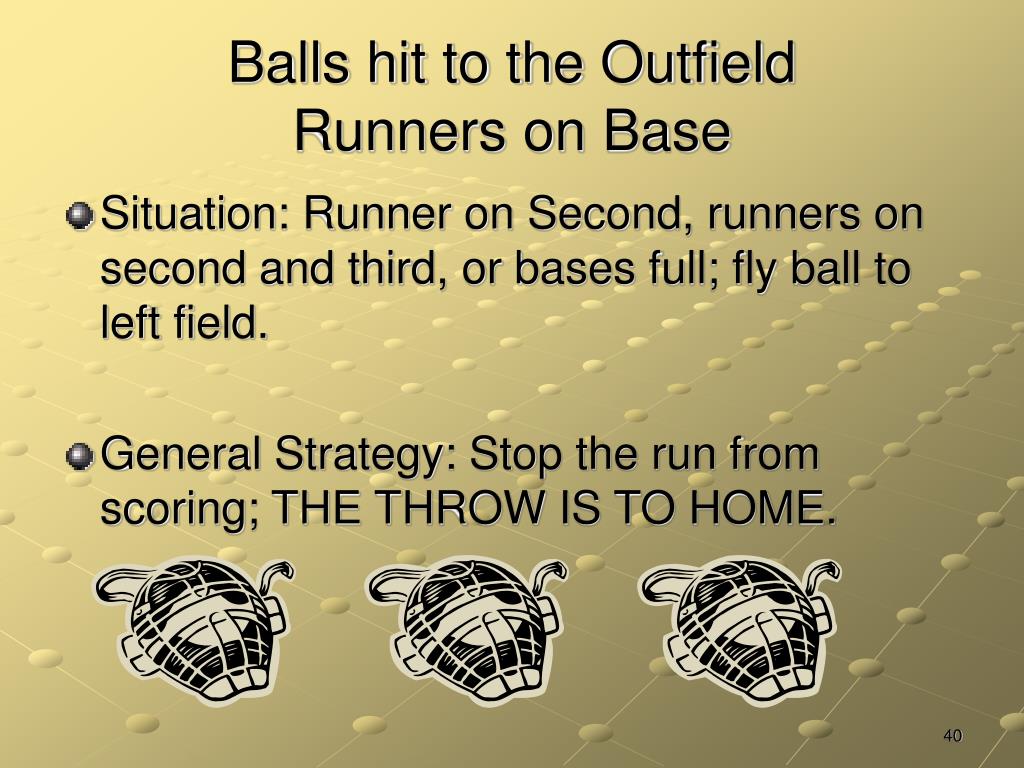 Balls hit to the Outfield
Runners on Base

Situation: Runner on Second, runners on second and third, or bases full; fly ball to left field.

General Strategy: Stop the run from scoring; THE THROW IS TO HOME.

40